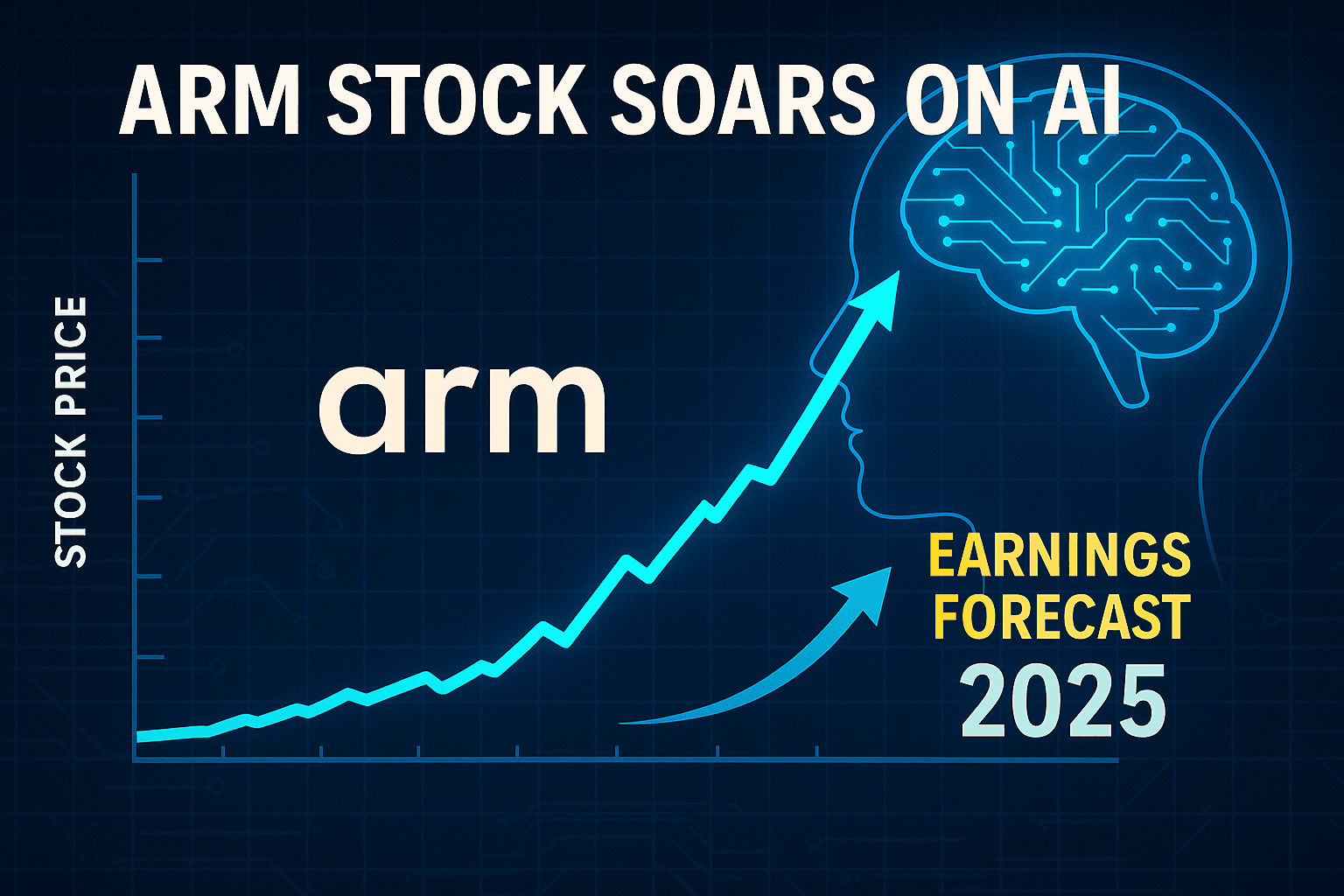 ARM STOCK SOARS ON AI

STOCK PRICE

arm

EARNINGS FORECAST 2025